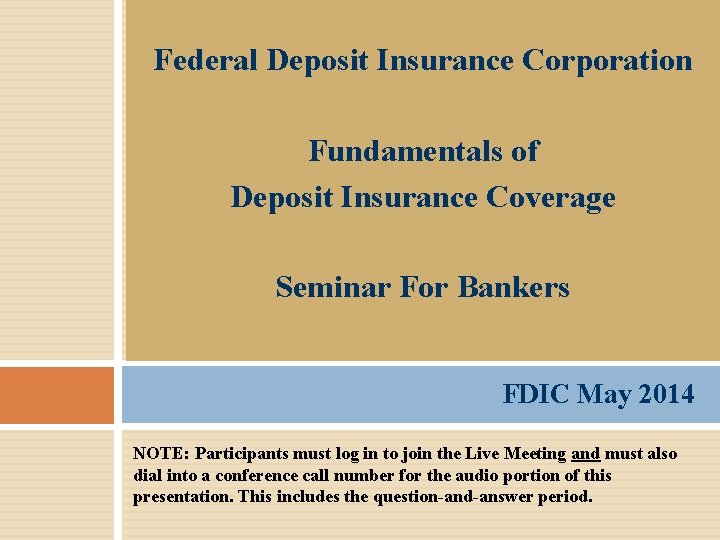 Federal Deposit Insurance Corporation

Fundamentals of
Deposit Insurance Coverage

Seminar For Bankers

FDIC May 2014

NOTE: Participants must log in to join the Live Meeting and must also dial into a conference call number for the audio portion of this presentation. This includes the question-and-answer period.